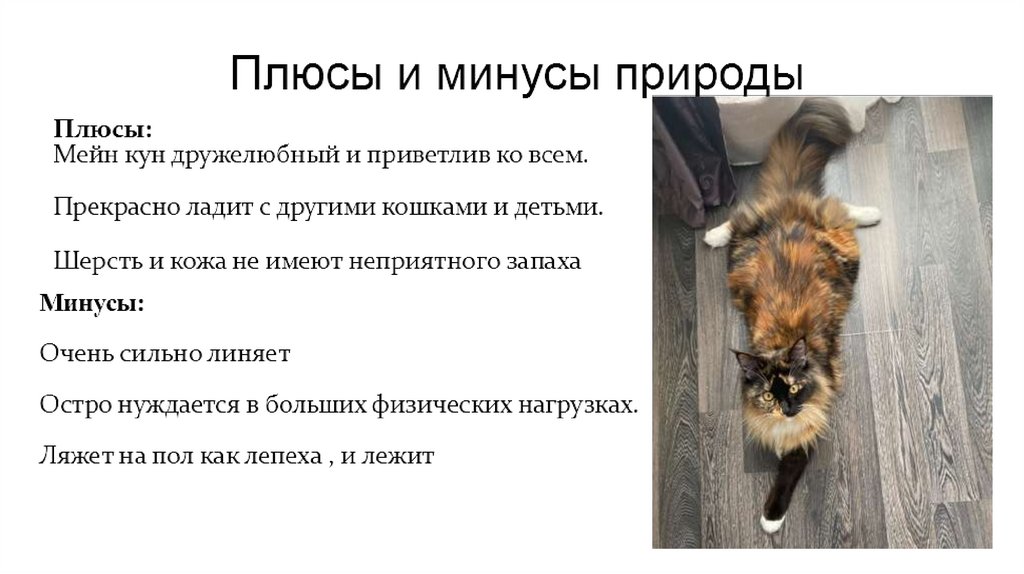 Плюсы и минусы природы

Плюсы:
Мейн кун дружелюбный и приветлив ко всем.

Прекрасно ладит с другими кошками и детьми.

Шерсть и кожа не имеют неприятного запаха

Минусы:

Очень сильно линяет

Остро нуждается в больших физических нагрузках.

Ляжет на пол как лепеха , и лежит